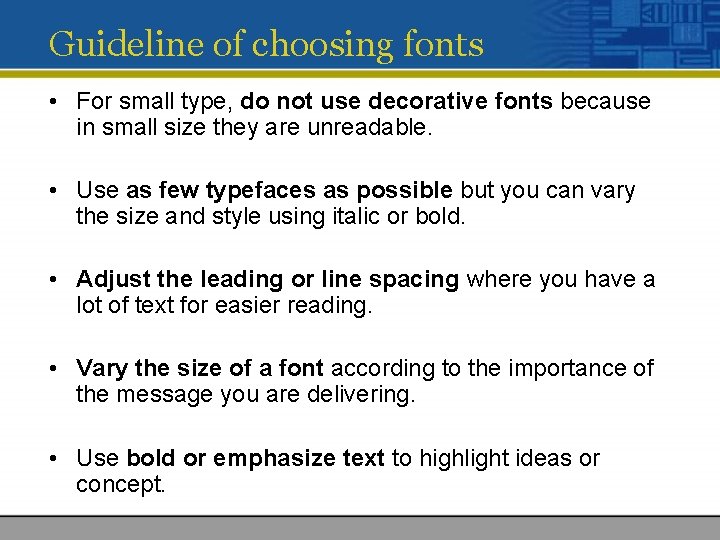 Guideline of choosing fonts

• For small type, do not use decorative fonts because in small size they are unreadable.

• Use as few typefaces as possible but you can vary the size and style using italic or bold.

• Adjust the leading or line spacing where you have a lot of text for easier reading.

• Vary the size of a font according to the importance of the message you are delivering.

• Use bold or emphasize text to highlight ideas or concept.